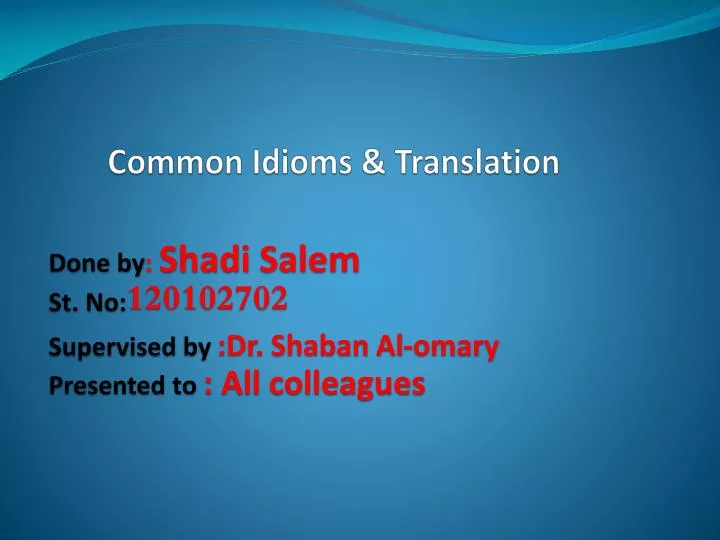 Common Idioms & Translation

Done by: Shadi Salem
St. No:120102702
Supervised by :Dr. Shaban Al-omary
Presented to : All colleagues